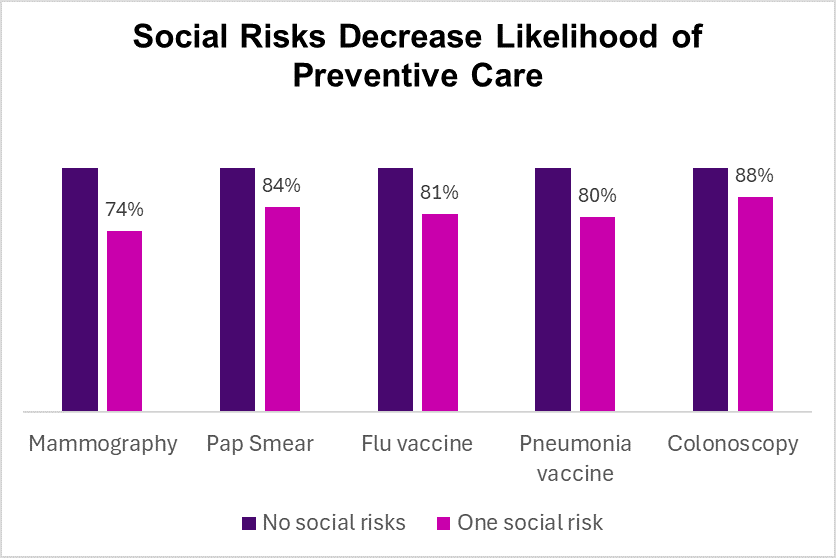 Social Risks Decrease Likelihood of Preventive Care

74%
84%
81%
80%
88%

Mammography
Pap Smear
Flu vaccine
Pneumonia vaccine
Colonoscopy

No social risks
One social risk